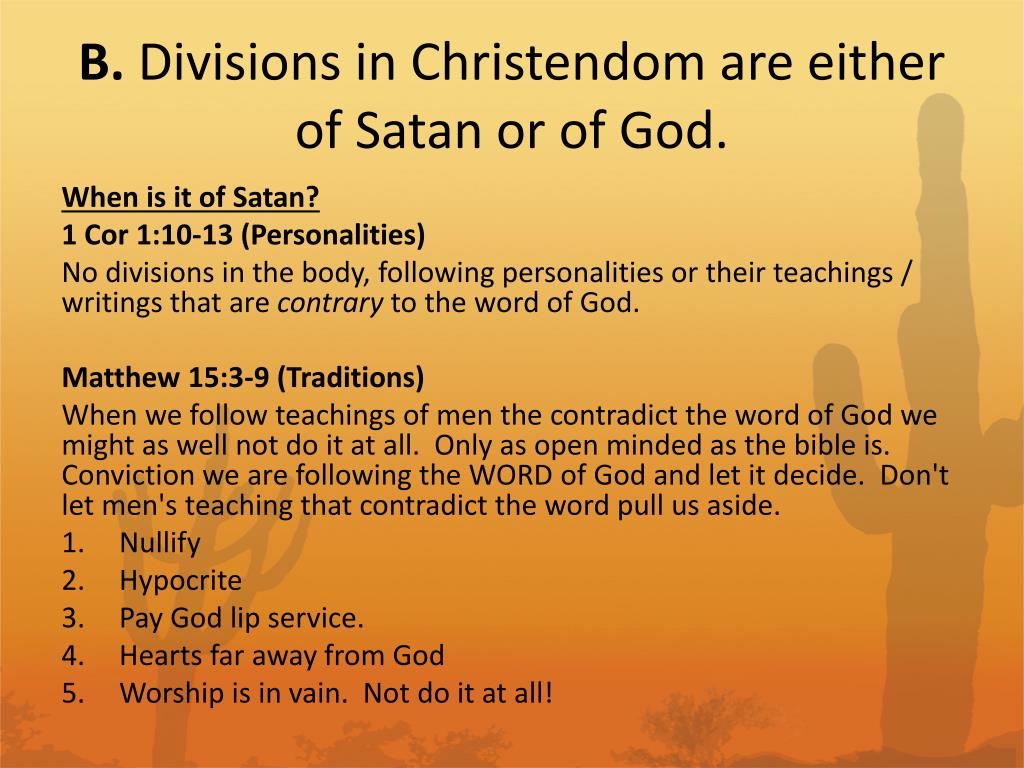 B. Divisions in Christendom are either of Satan or of God.

When is it of Satan?
1 Cor 1:10-13 (Personalities)
No divisions in the body, following personalities or their teachings / writings that are contrary to the word of God.

Matthew 15:3-9 (Traditions)
When we follow teachings of men the contradict the word of God we might as well not do it at all. Only as open minded as the bible is. Conviction we are following the WORD of God and let it decide. Don't let men's teaching that contradict the word pull us aside.
1. Nullify
2. Hypocrite
3. Pay God lip service.
4. Hearts far away from God
5. Worship is in vain. Not do it at all!